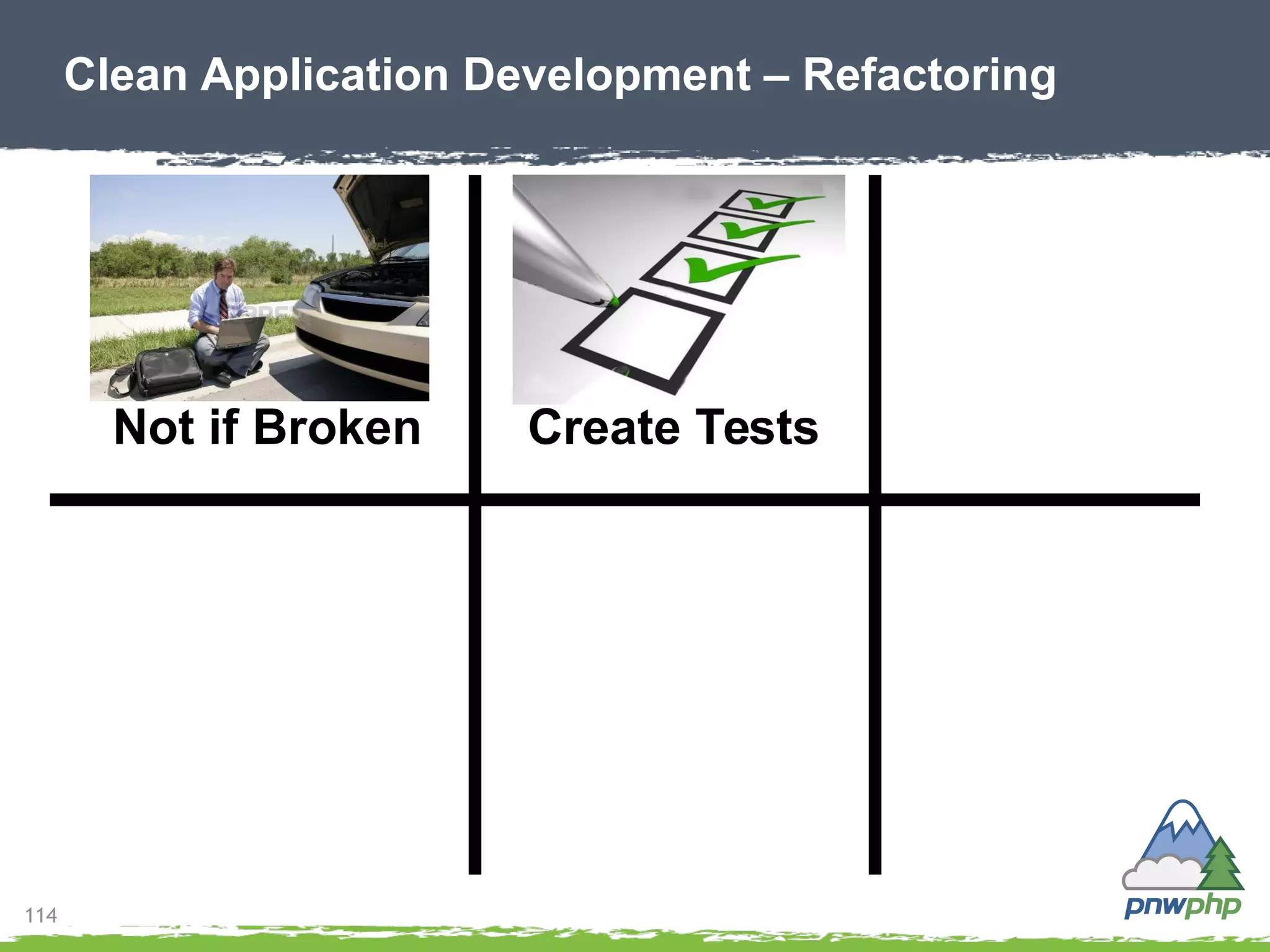 Clean Application Development – Refactoring

Not if Broken

Create Tests

114

pnwphp